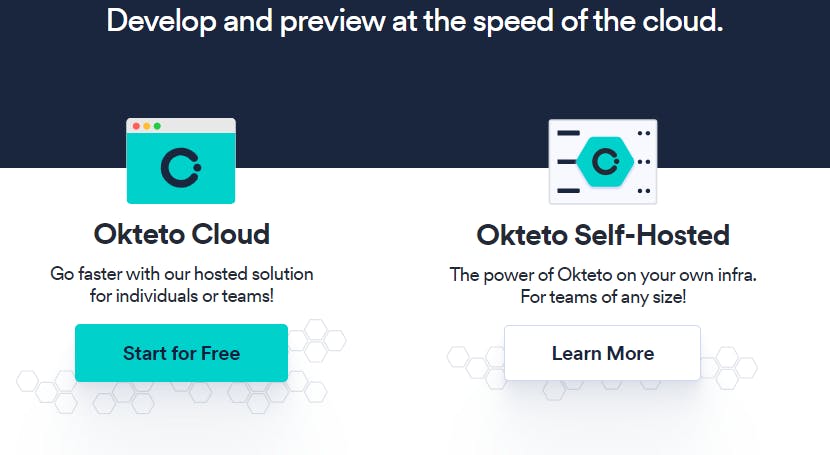 Develop and preview at the speed of the cloud.

Okteto Cloud

Go faster with our hosted solution for individuals or teams!

Start for Free

Okteto Self-Hosted

The power of Okteto on your own infra. For teams of any size!

Learn More